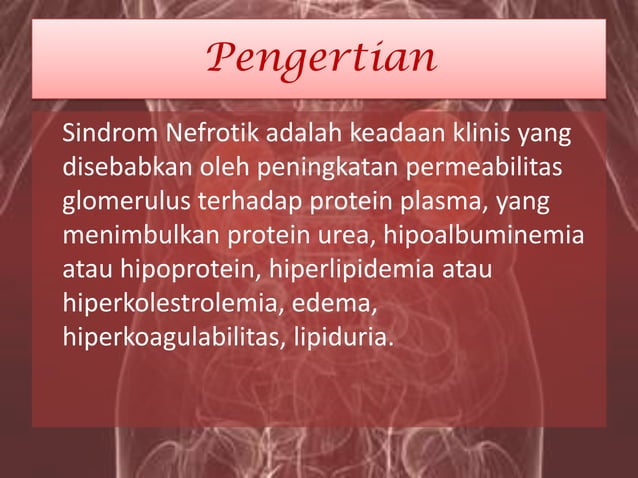 Pengertian

Sindrom Nefrotik adalah keadaan klinis yang disebabkan oleh peningkatan permeabilitas glomerulus terhadap protein plasma, yang menimbulkan protein urea, hipoalbuminemia atau hipoprotein, hiperlipidemia atau hiperkolestrolemia, edema, hiperkoagulabilitas, lipiduria.